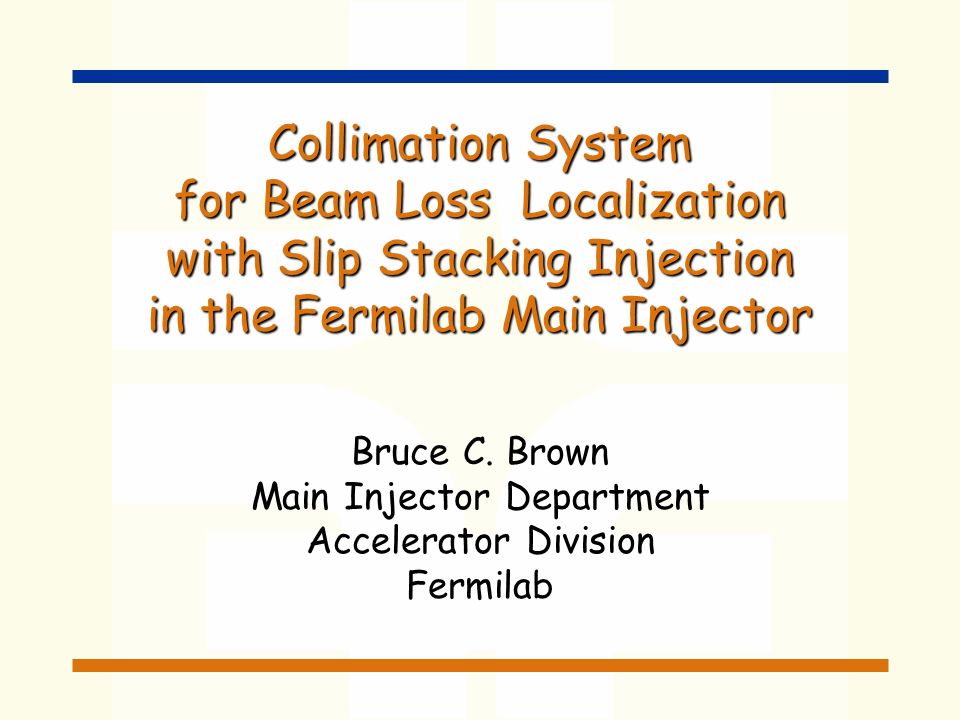 Collimation System
for Beam Loss Localization
with Slip Stacking Injection
in the Fermilab Main Injector

Bruce C. Brown
Main Injector Department
Accelerator Division
Fermilab